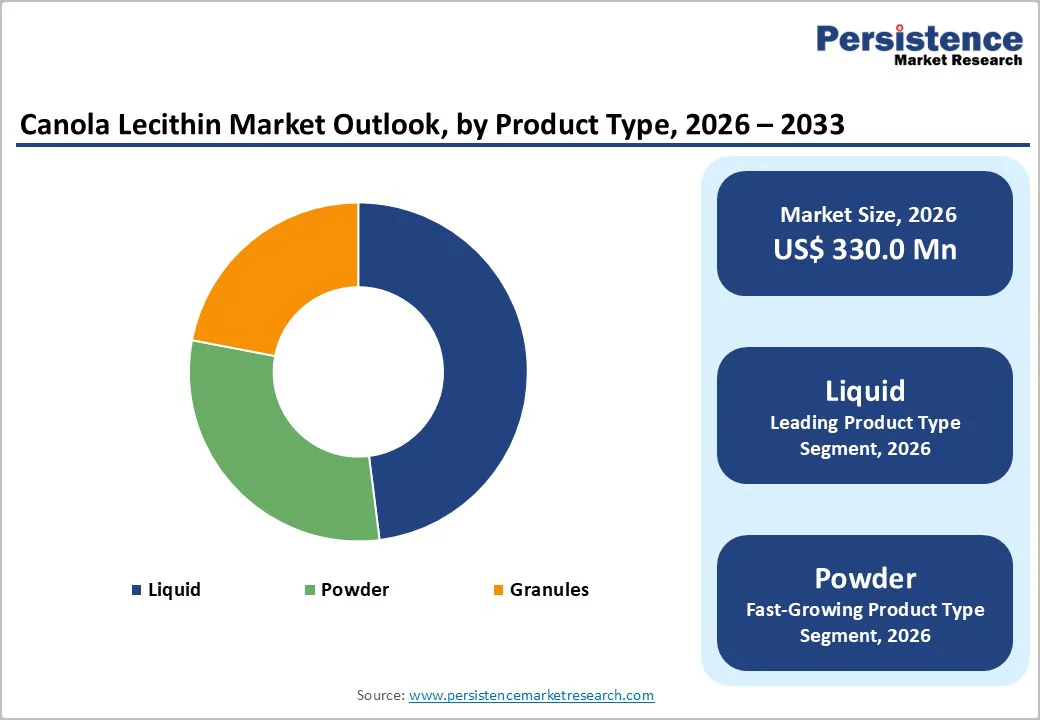 Persistence
Market Research

Canola Lecithin Market Outlook, by Product Type, 2026 – 2033

Liquid
Powder
Granules

Market Size, 2026
US$ 330.0 Mn

Liquid
Leading Product Type Segment, 2026

Powder
Fast-Growing Product Type Segment, 2026

Source: www.persistencemarketresearch.com